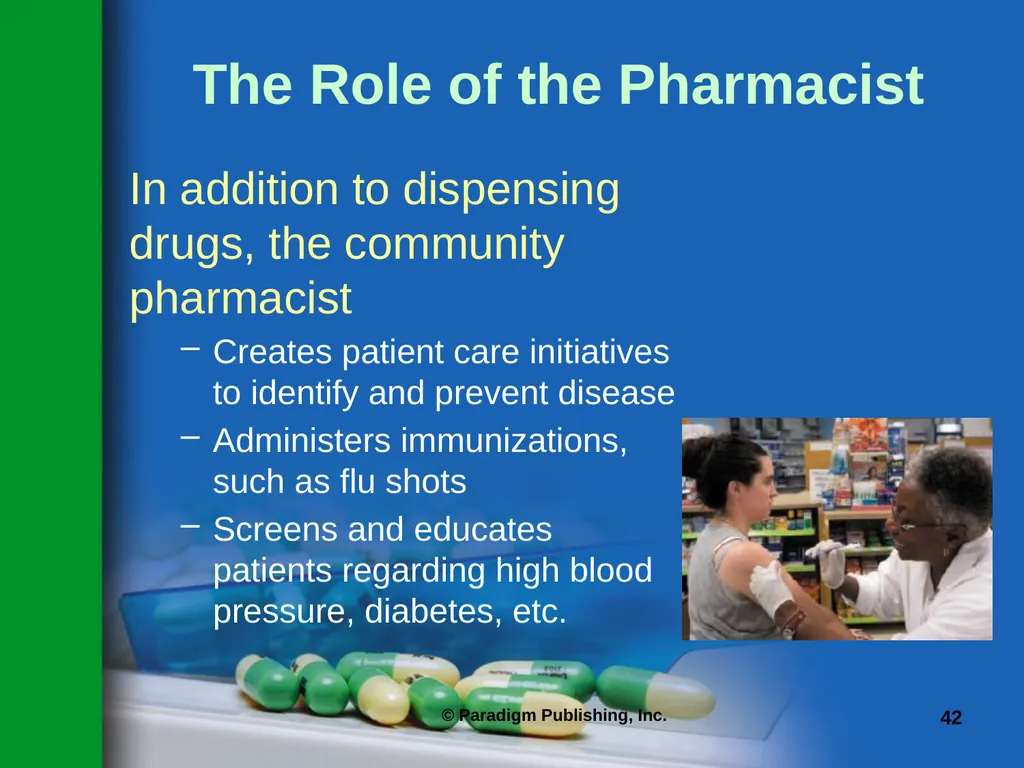 The Role of the Pharmacist

In addition to dispensing drugs, the community pharmacist

– Creates patient care initiatives to identify and prevent disease

– Administers immunizations, such as flu shots

– Screens and educates patients regarding high blood pressure, diabetes, etc.

© Paradigm Publishing, Inc.

42